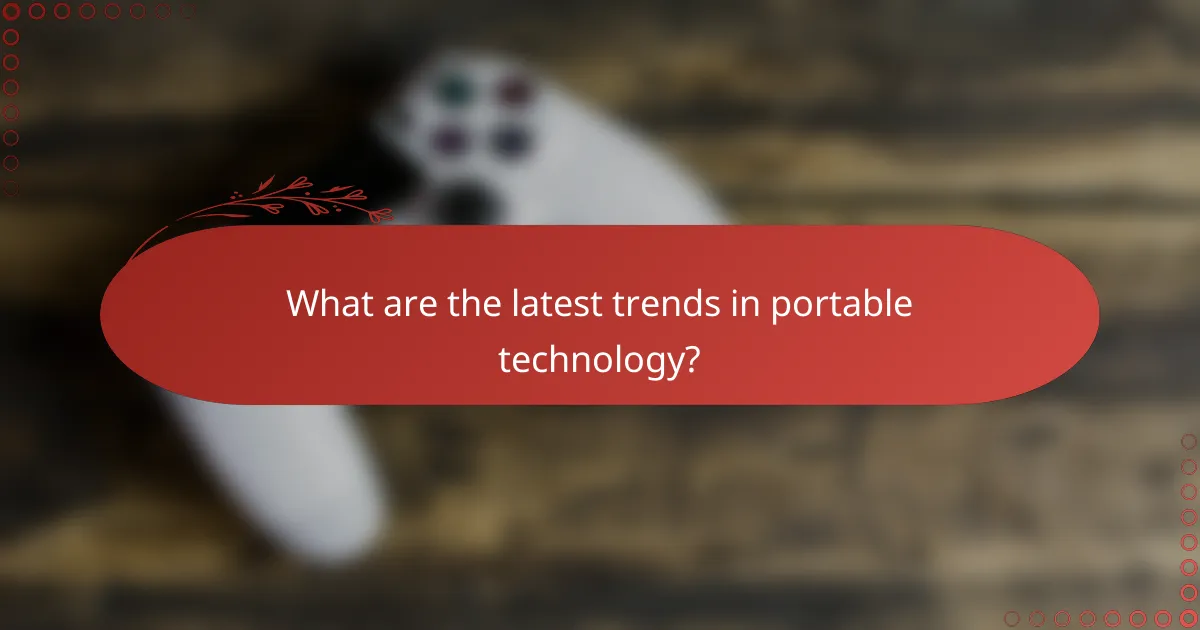 What are the latest trends in portable technology?